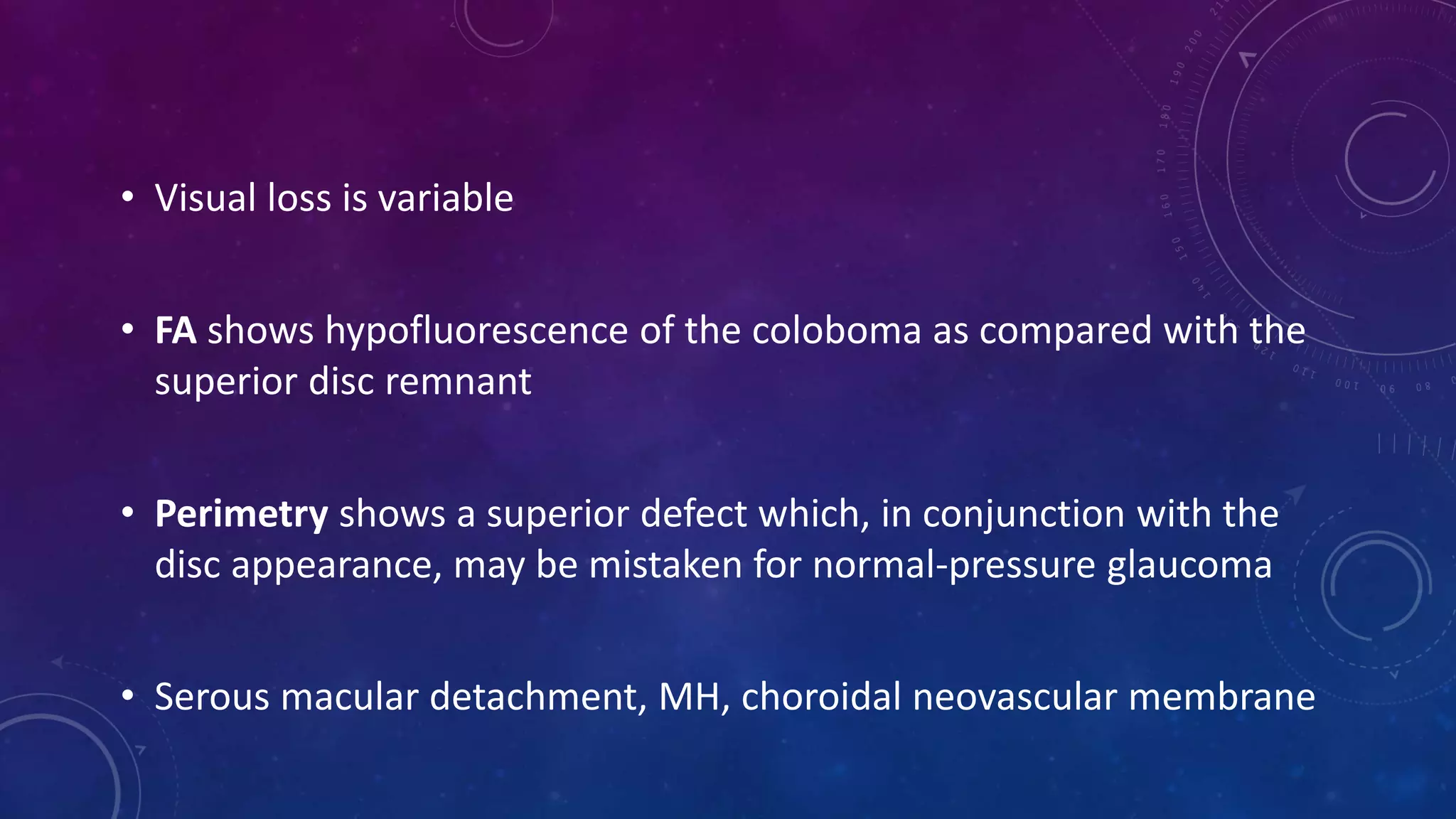 • Visual loss is variable

• FA shows hypofluorescence of the coloboma as compared with the superior disc remnant

• Perimetry shows a superior defect which, in conjunction with the disc appearance, may be mistaken for normal-pressure glaucoma

• Serous macular detachment, MH, choroidal neovascular membrane